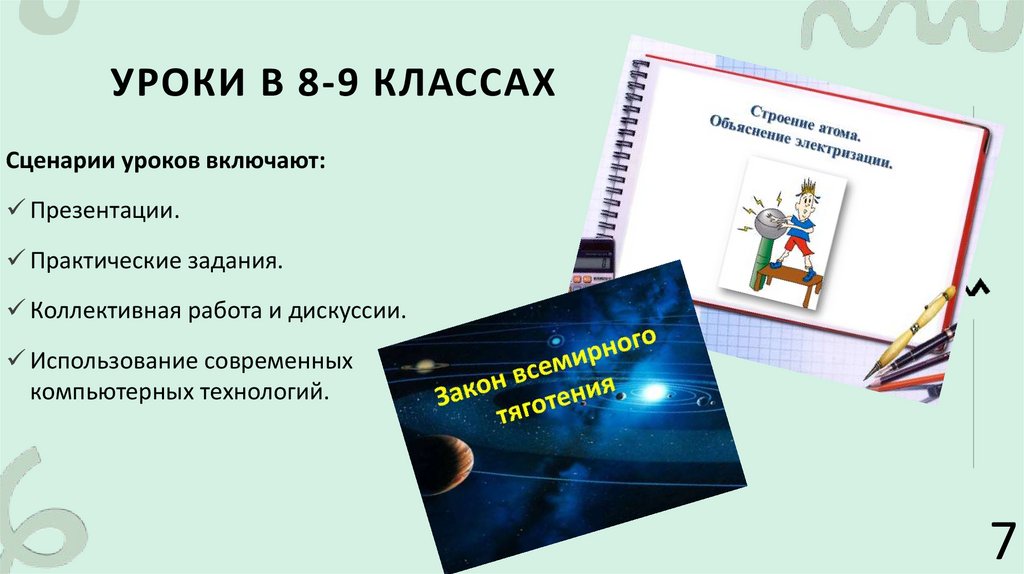 УРОКИ В 8-9 КЛАССАХ

Сценарии уроков включают:

✓ Презентации.

✓ Практические задания.

✓ Коллективная работа и дискуссии.

✓ Использование современных компьютерных технологий.

Строение атома.
Объяснение электризации.

Закон всемирного тяготения

7